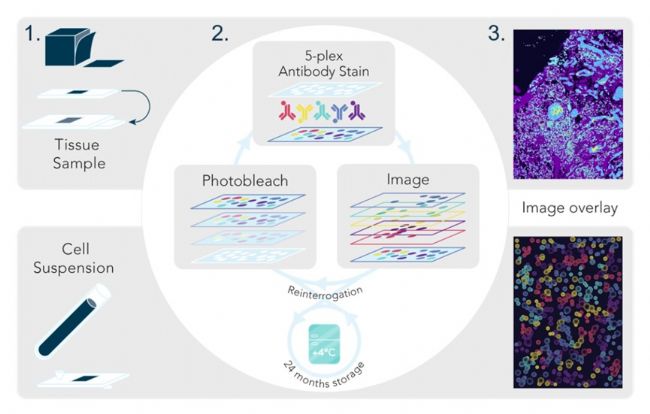 1.

Tissue Sample

Cell Suspension

2.

5-plex Antibody Stain

Photobleach

Image

Reinterrogation

+4°C

24 months storage

3.

Image overlay